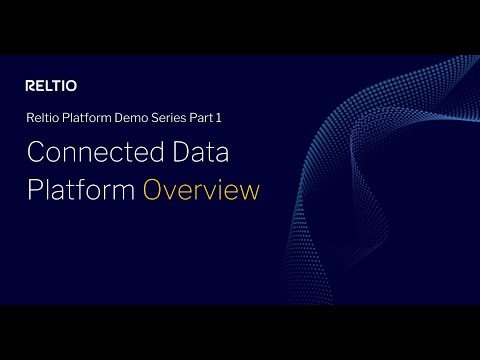 RELTIO

Reltio Platform Demo Series Part 1

Connected Data Platform Overview